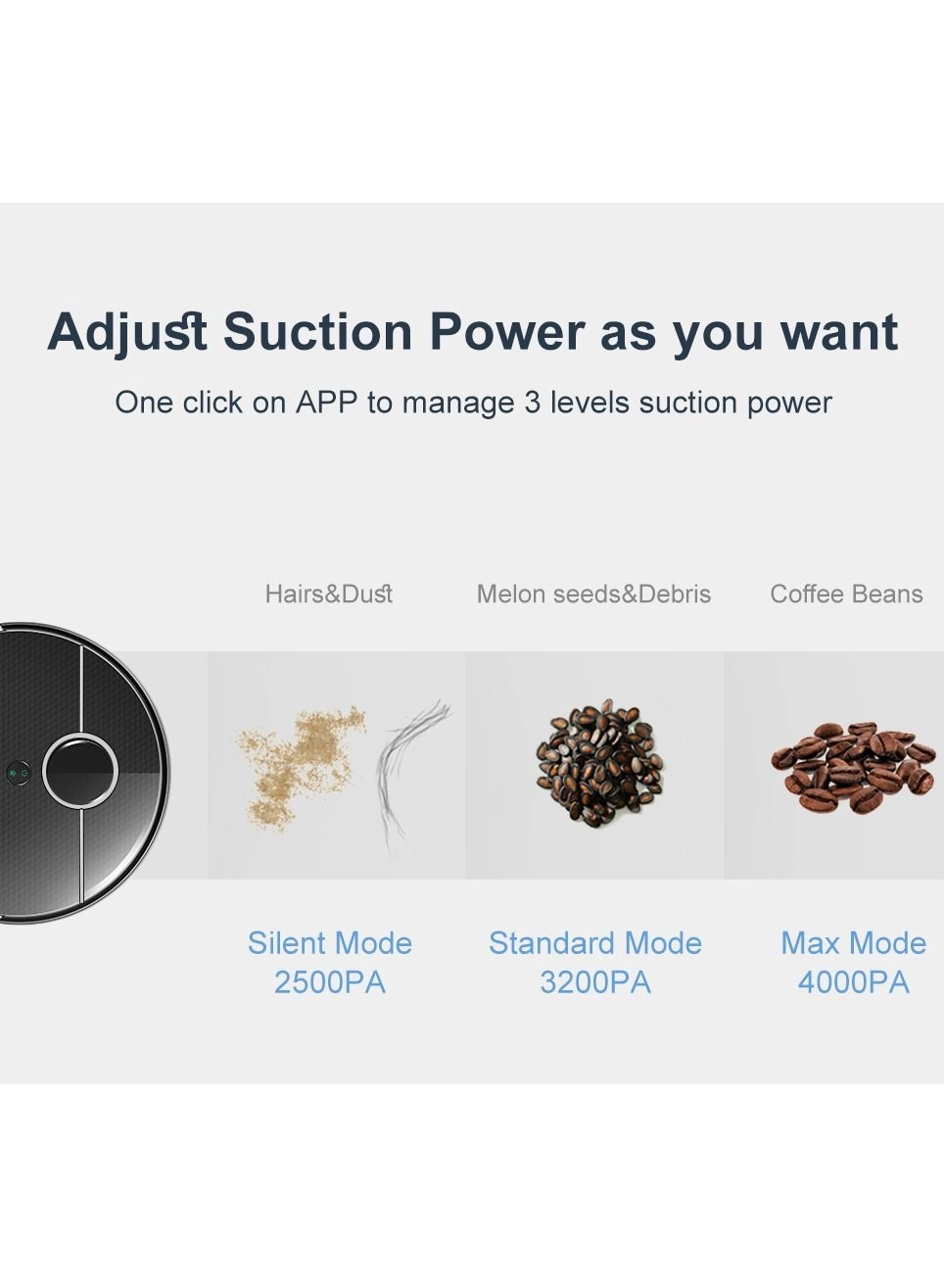 Adjust Suction Power as you want

One click on APP to manage 3 levels suction power

Hairs&Dust

Melon seeds&Debris

Coffee Beans

Silent Mode
2500PA

Standard Mode
3200PA

Max Mode
4000PA